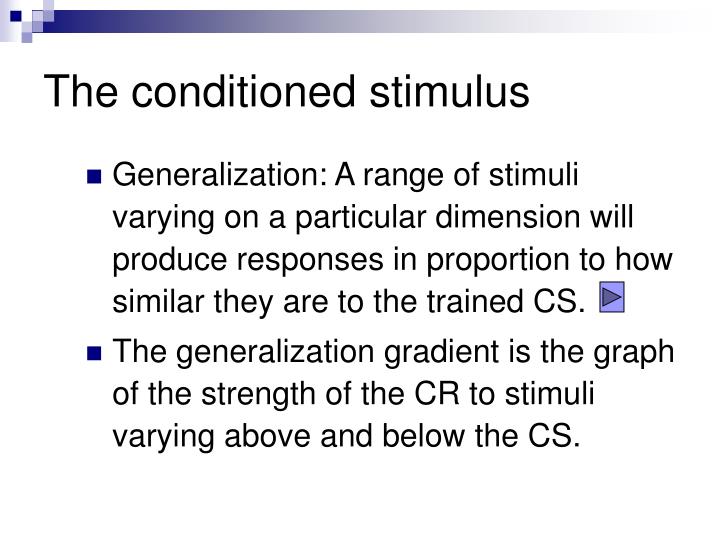 The conditioned stimulus

Generalization: A range of stimuli varying on a particular dimension will produce responses in proportion to how similar they are to the trained CS.

The generalization gradient is the graph of the strength of the CR to stimuli varying above and below the CS.